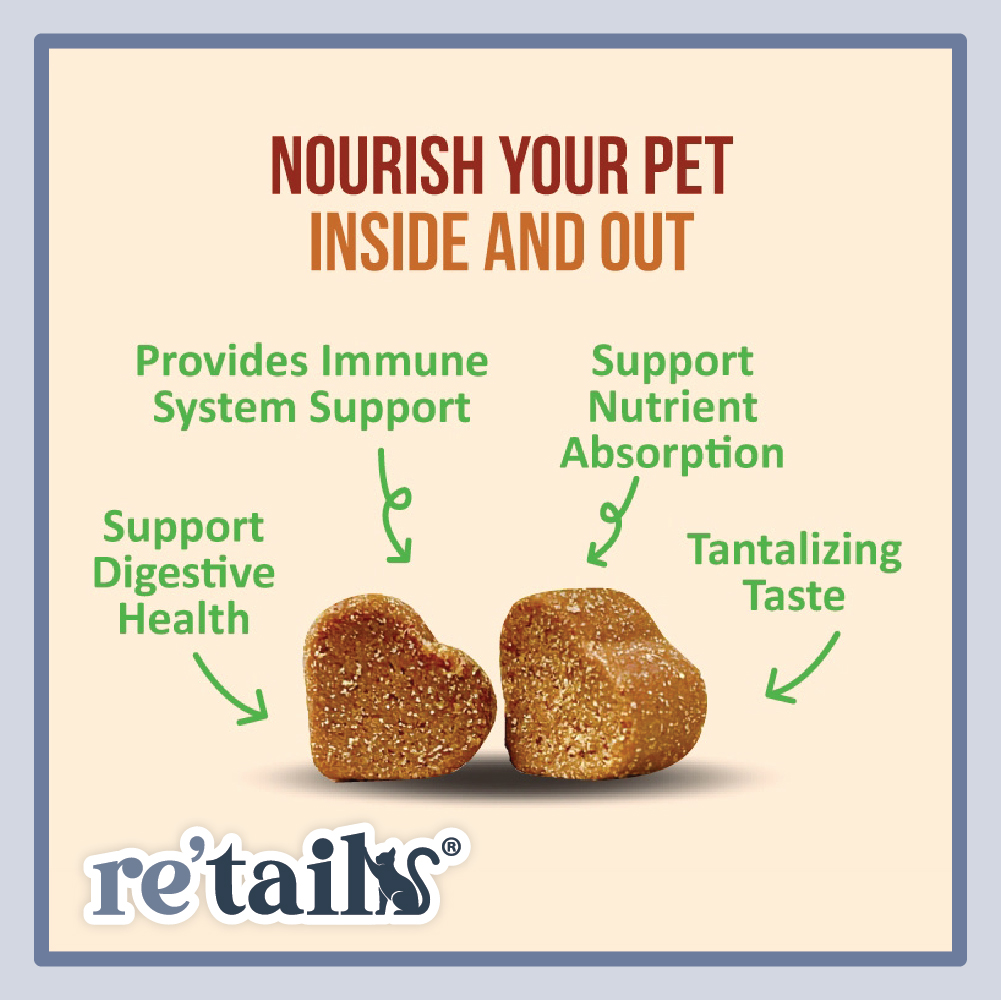 NOURISH YOUR PET
INSIDE AND OUT

Provides Immune System Support

Support Nutrient Absorption

Support Digestive Health

Tantalizing Taste

re'tails®